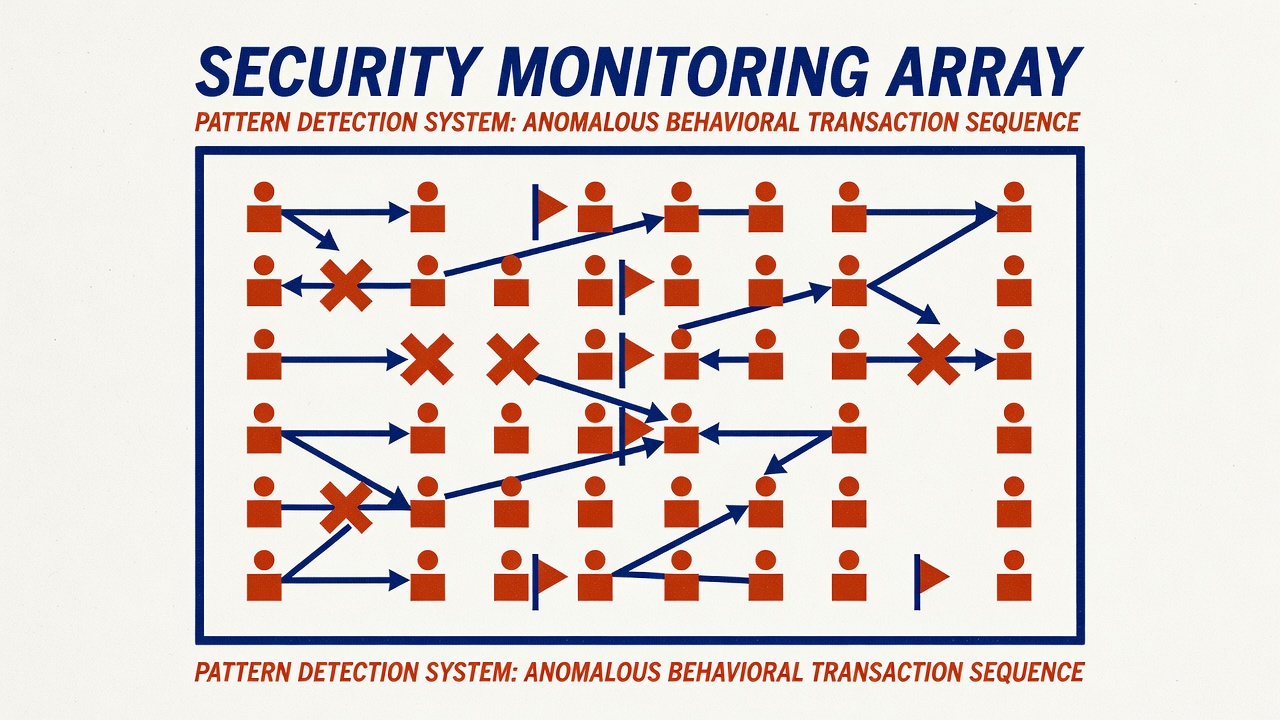 SECURITY MONITORING ARRAY

PATTERN DETECTION SYSTEM: ANOMALOUS BEHAVIORAL TRANSACTION SEQUENCE

PATTERN DETECTION SYSTEM: ANOMALOUS BEHAVIORAL TRANSACTION SEQUENCE